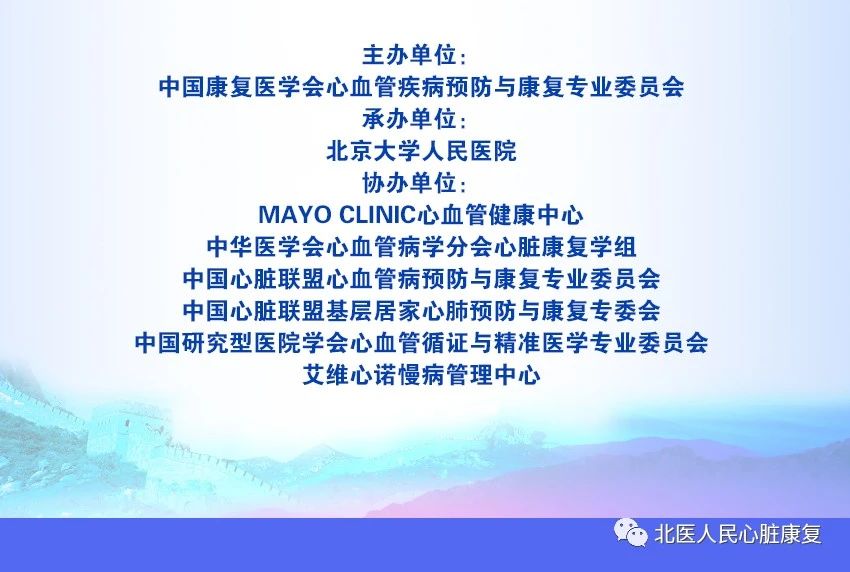 主办单位：
中国康复医学会心血管疾病预防与康复专业委员会
承办单位：
北京大学人民医院
协办单位：
MAYO CLINIC心血管健康中心
中华医学会心血管病学分会心脏康复学组
中国心脏联盟心血管病预防与康复专业委员会
中国心脏联盟基层居家心肺预防与康复专委会
中国研究型医院学会心血管循证与精准医学专业委员会
艾维心诺慢病管理中心

北医人民心脏康复